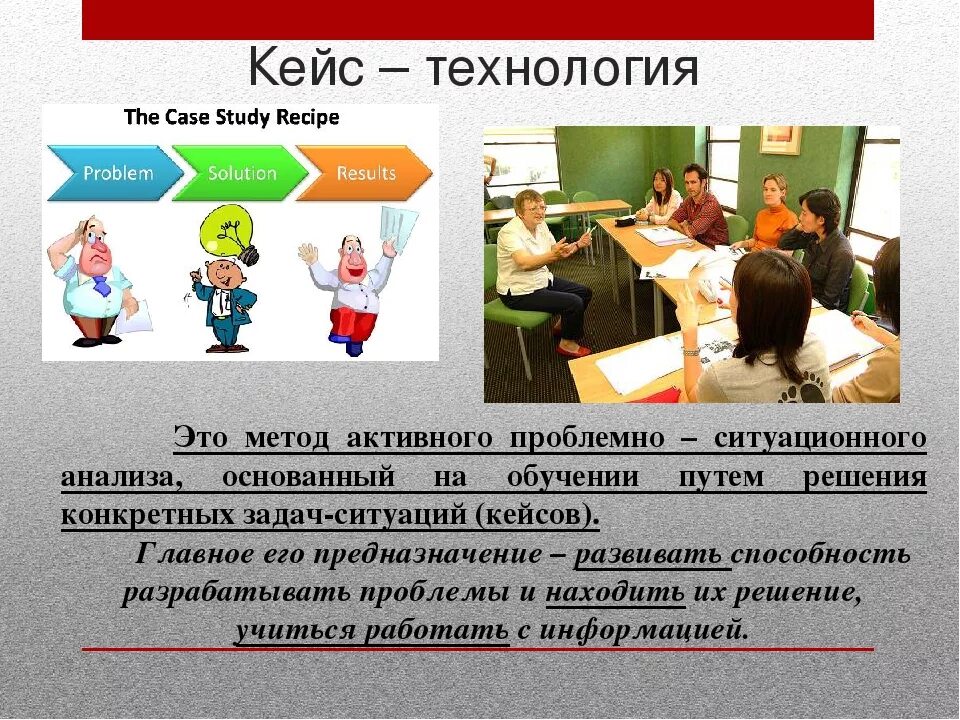 Кейс – технология

The Case Study Recipe

Problem

Solution

Results

Это метод активного проблемно – ситуационного анализа, основанный на обучении путем решения конкретных задач-ситуаций (кейсов).

Главное его предназначение – развивать способность разрабатывать проблемы и находить их решение, учиться работать с информацией.